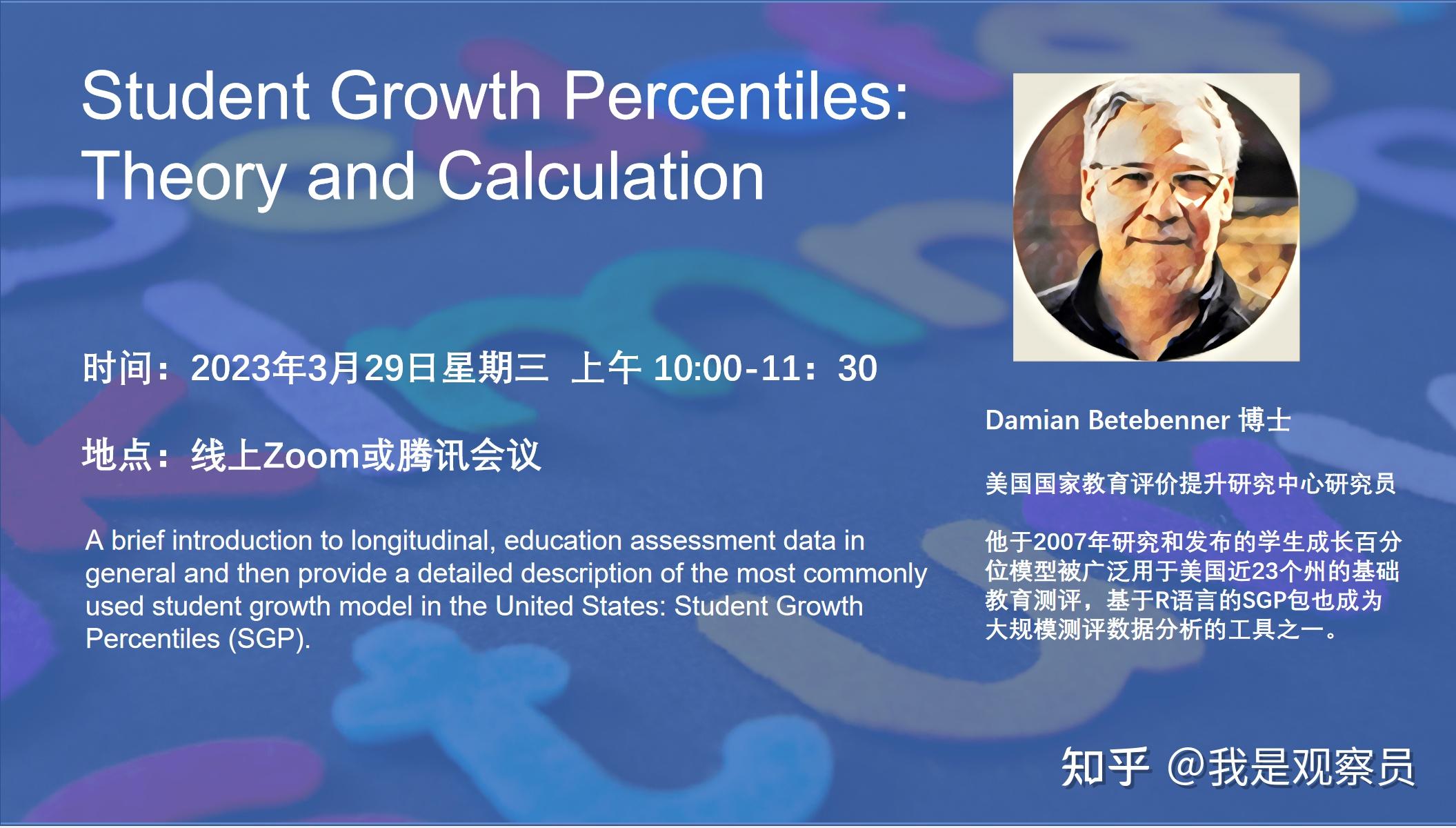 Student Growth Percentiles: Theory and Calculation

时间：2023年3月29日星期三 上午 10:00-11：30

地点：线上Zoom或腾讯会议

A brief introduction to longitudinal, education assessment data in general and then provide a detailed description of the most commonly used student growth model in the United States: Student Growth Percentiles (SGP).

Damian Betebenner 博士

美国国家教育评价提升研究中心研究员

他于2007年研究和发布的学生成长百分位模型被广泛用于美国近23个州的基础教育测评，基于R语言的SGP包也成为大规模测评数据分析的工具之一。

知乎 @我是观察员